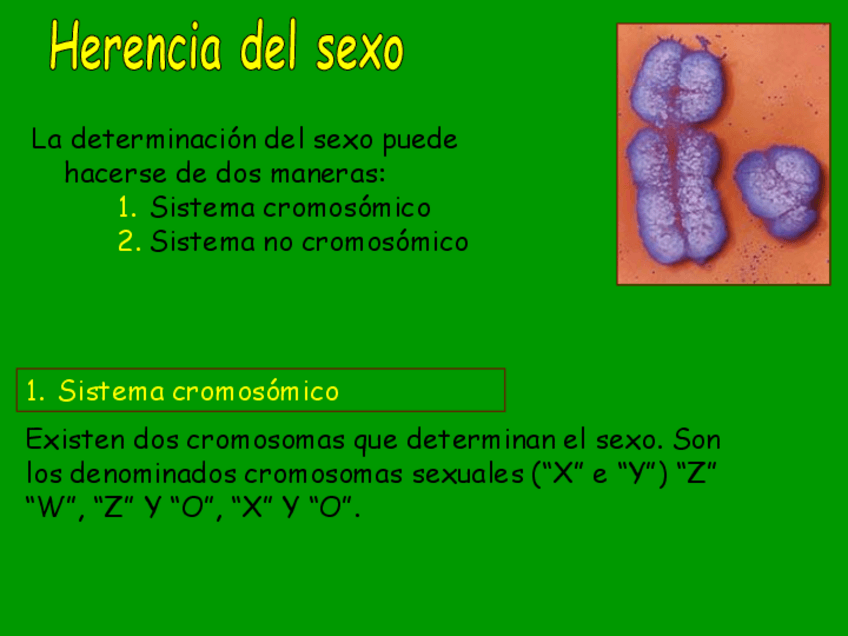 Herencia del sexo

La determinación del sexo puede hacerse de dos maneras:
1. Sistema cromosómico
2. Sistema no cromosómico

1. Sistema cromosómico

Existen dos cromosomas que determinan el sexo. Son los denominados cromosomas sexuales (“X” e “Y”) “Z” “W”, “Z” Y “O”, “X” Y “O”.